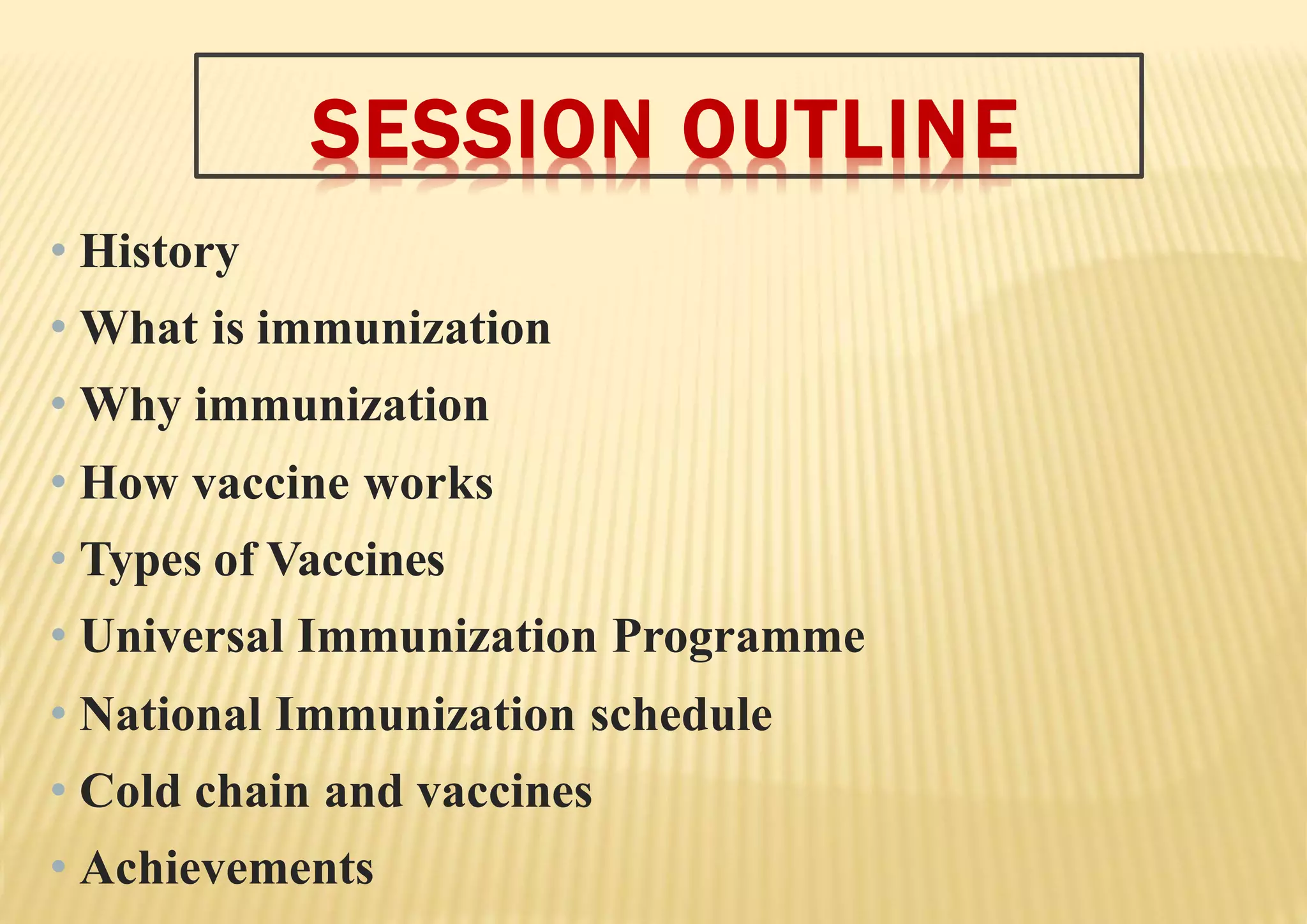 SESSION OUTLINE

• History
• What is immunization
• Why immunization
• How vaccine works
• Types of Vaccines
• Universal Immunization Programme
• National Immunization schedule
• Cold chain and vaccines
• Achievements